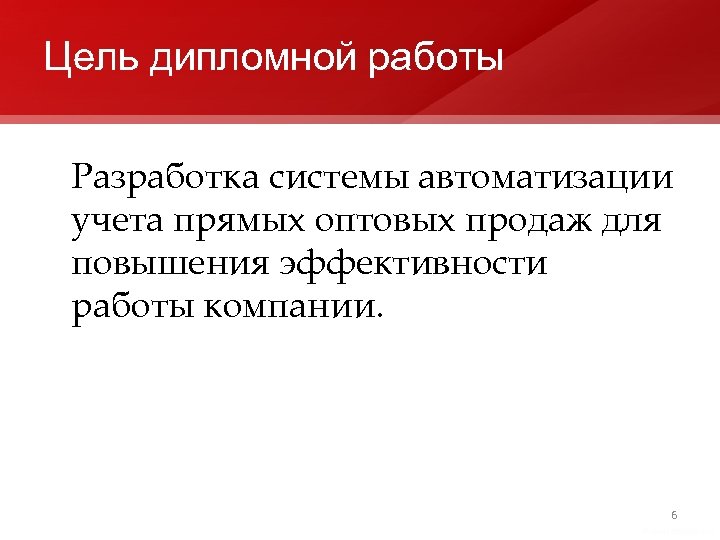 Цель дипломной работы

Разработка системы автоматизации учета прямых оптовых продаж для повышения эффективности работы компании.

6